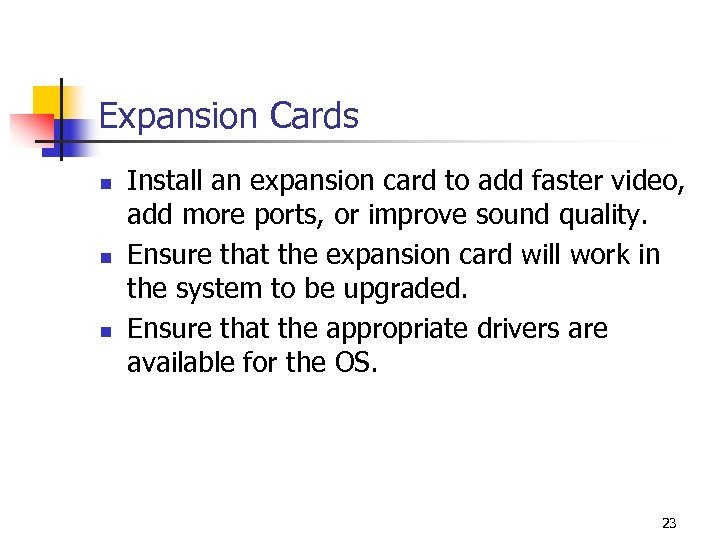 Expansion Cards

- Install an expansion card to add faster video, add more ports, or improve sound quality.
- Ensure that the expansion card will work in the system to be upgraded.
- Ensure that the appropriate drivers are available for the OS.

23